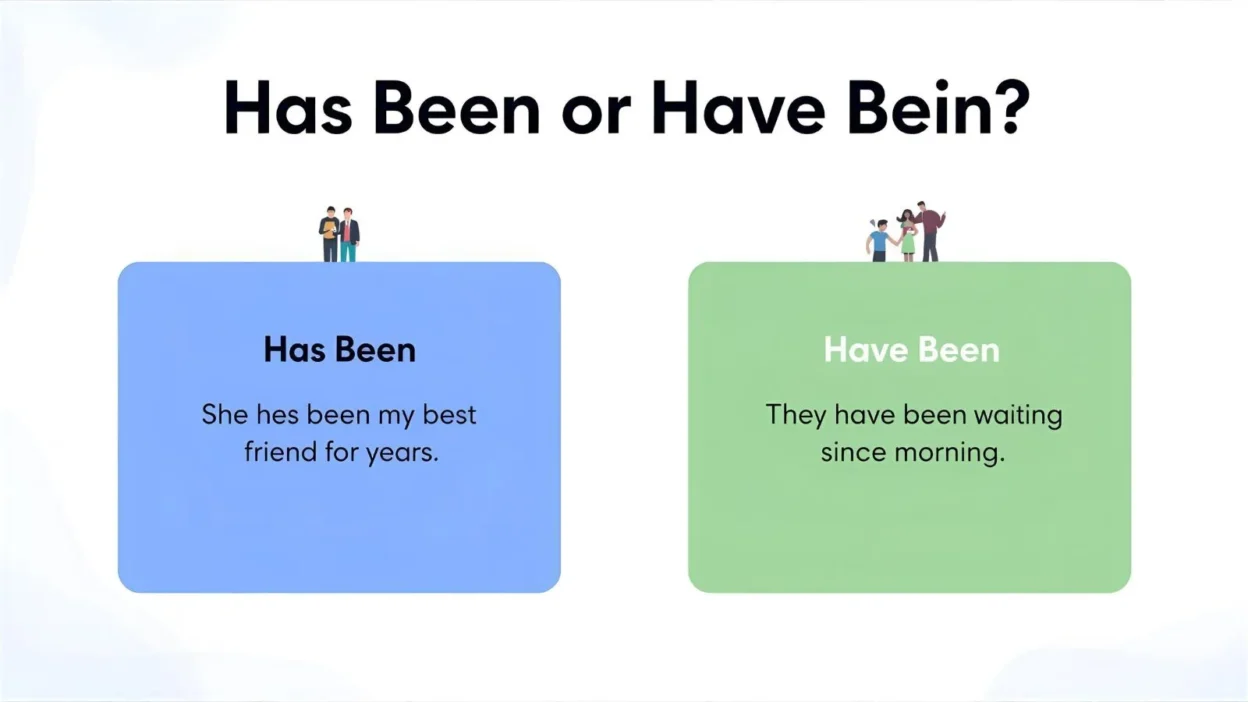 Has Been or Have Bein?

Has Been

She hes been my best friend for years.

Have Been

They have been waiting since morning.